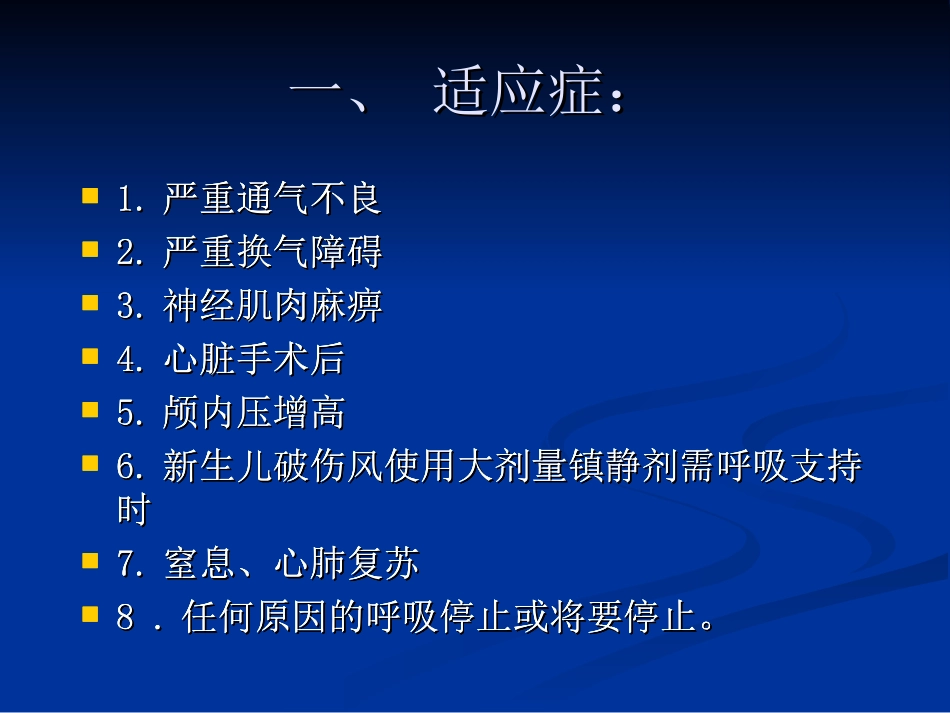 一、 适应症：

1. 严重通气不良
2. 严重换气障碍
3. 神经肌肉麻痹
4. 心脏手术后
5. 颅内压增高
6. 新生儿破伤风使用大剂量镇静剂需呼吸支持时
7. 窒息、心肺复苏
8 . 任何原因的呼吸停止或将要停止。